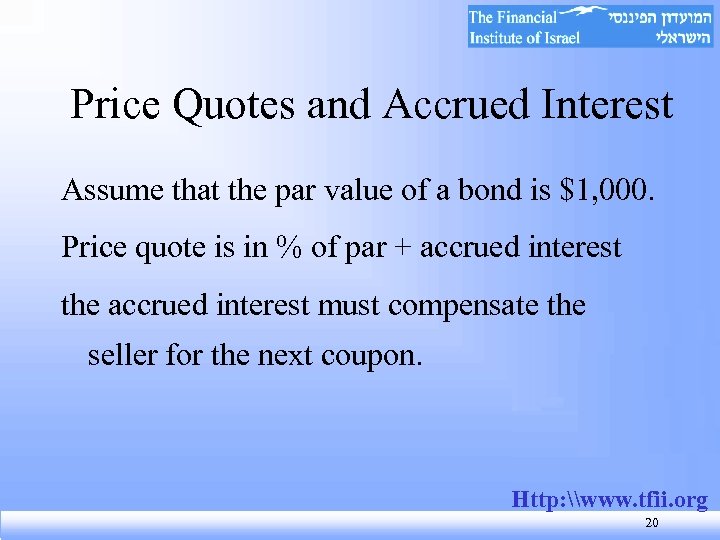 The Financial Institute of Israel
המועדון הפיננסי הישראלי

Price Quotes and Accrued Interest

Assume that the par value of a bond is $1,000.

Price quote is in % of par + accrued interest

the accrued interest must compensate the seller for the next coupon.

Http:\\www.tfii.org

20